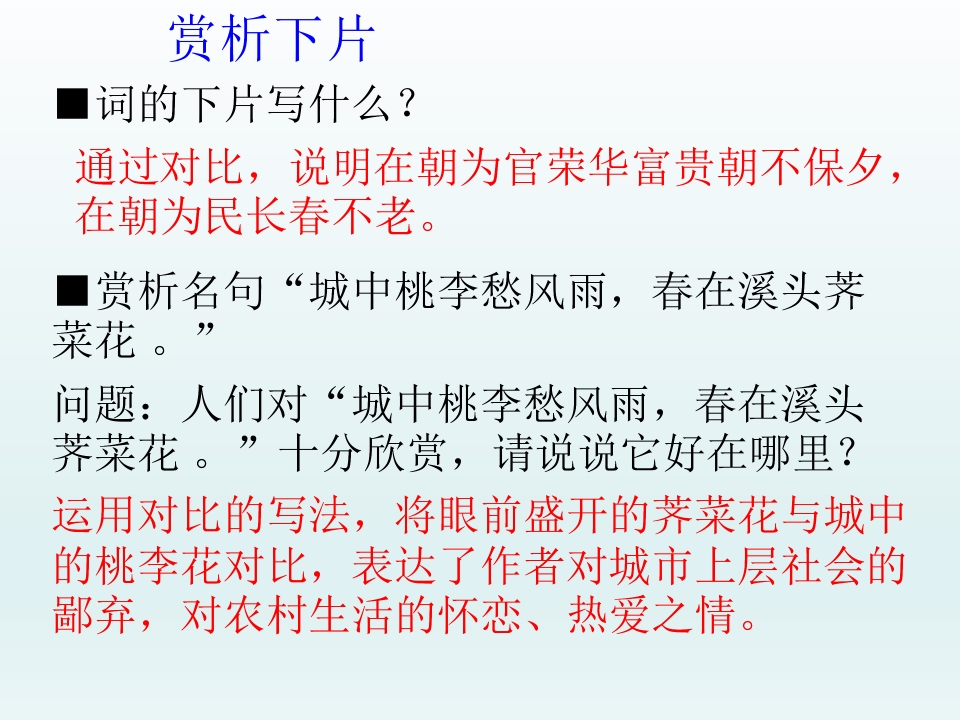 赏析下片

■词的下片写什么？

通过对比，说明在朝为官荣华富贵朝不保夕，在朝为民长春不老。

■赏析名句“城中桃李愁风雨，春在溪头荠菜花 。”

问题：人们对“城中桃李愁风雨，春在溪头荠菜花 。”十分欣赏，请说说它好在哪里？

运用对比的写法，将眼前盛开的荠菜花与城中的桃李花对比，表达了作者对城市上层社会的鄙弃，对农村生活的怀恋、热爱之情。